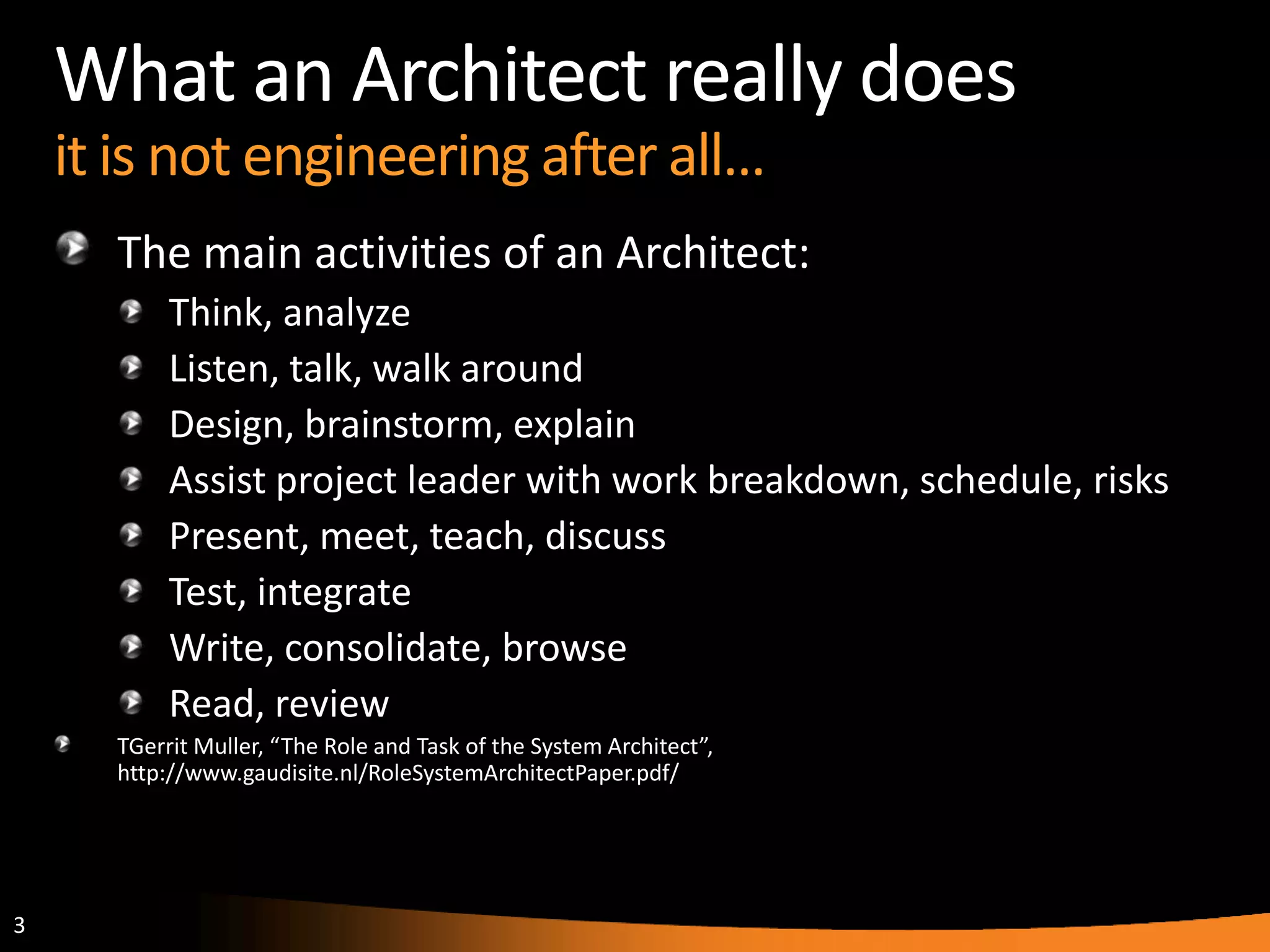 What an Architect really does
it is not engineering after all…

The main activities of an Architect:
Think, analyze
Listen, talk, walk around
Design, brainstorm, explain
Assist project leader with work breakdown, schedule, risks
Present, meet, teach, discuss
Test, integrate
Write, consolidate, browse
Read, review

TGerrit Muller, “The Role and Task of the System Architect”, http://www.gaudisite.nl/RoleSystemArchitectPaper.pdf/

3